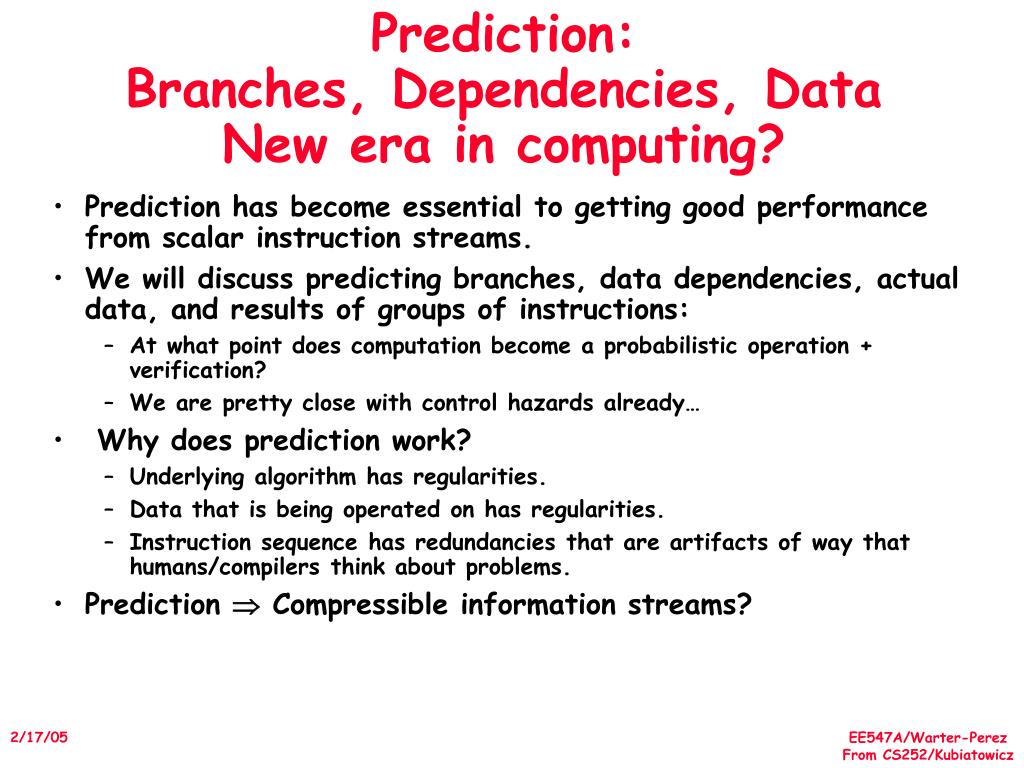 Prediction:
Branches, Dependencies, Data
New era in computing?

• Prediction has become essential to getting good performance from scalar instruction streams.
• We will discuss predicting branches, data dependencies, actual data, and results of groups of instructions:
  – At what point does computation become a probabilistic operation + verification?
  – We are pretty close with control hazards already…
• Why does prediction work?
  – Underlying algorithm has regularities.
  – Data that is being operated on has regularities.
  – Instruction sequence has redundancies that are artifacts of way that humans/compilers think about problems.
• Prediction $\Rightarrow$ Compressible information streams?

2/17/05

EE547A/Warter-Perez
From CS252/Kubiatowicz